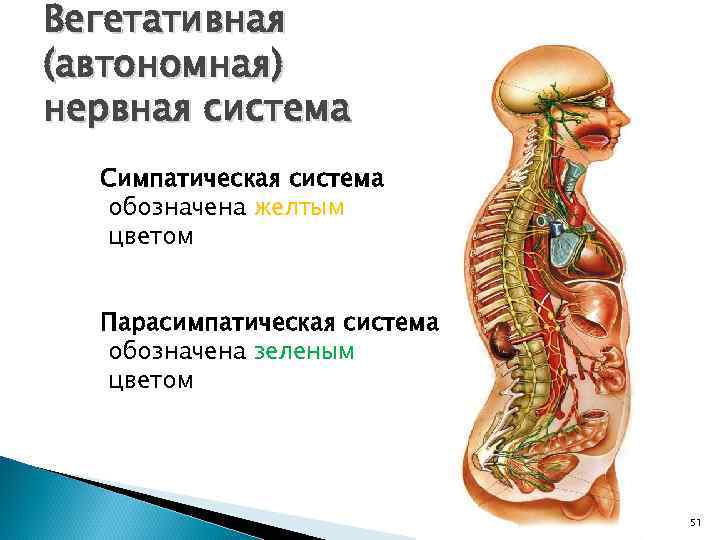 Вегетативная (автономная) нервная система

Симпатическая система обозначена желтым цветом

Парасимпатическая система обозначена зеленым цветом

51